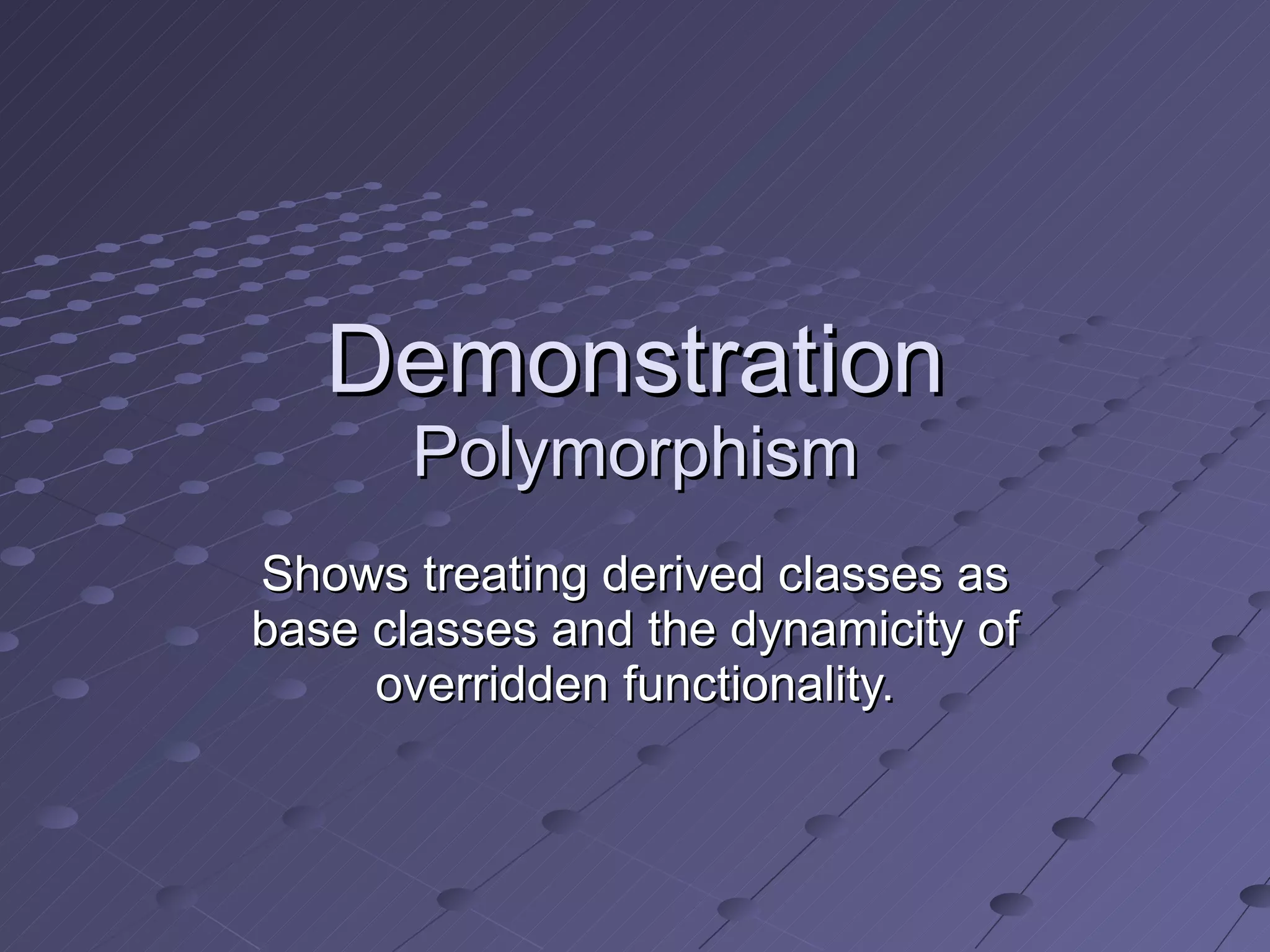 Demonstration
Polymorphism

Shows treating derived classes as base classes and the dynamicity of overridden functionality.